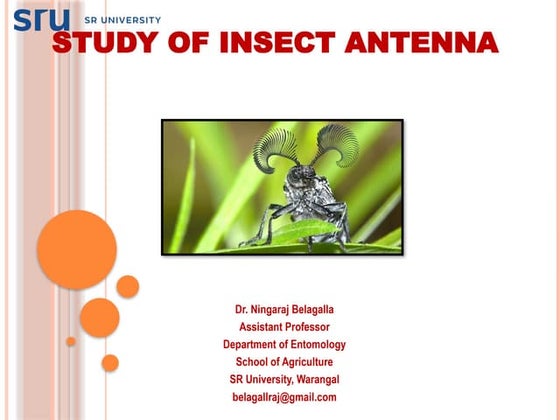 sru SR UNIVERSITY

STUDY OF INSECT ANTENNA

Dr. Ningaraj Belagalla
Assistant Professor
Department of Entomology
School of Agriculture
SR University, Warangal
belagallraj@gmail.com